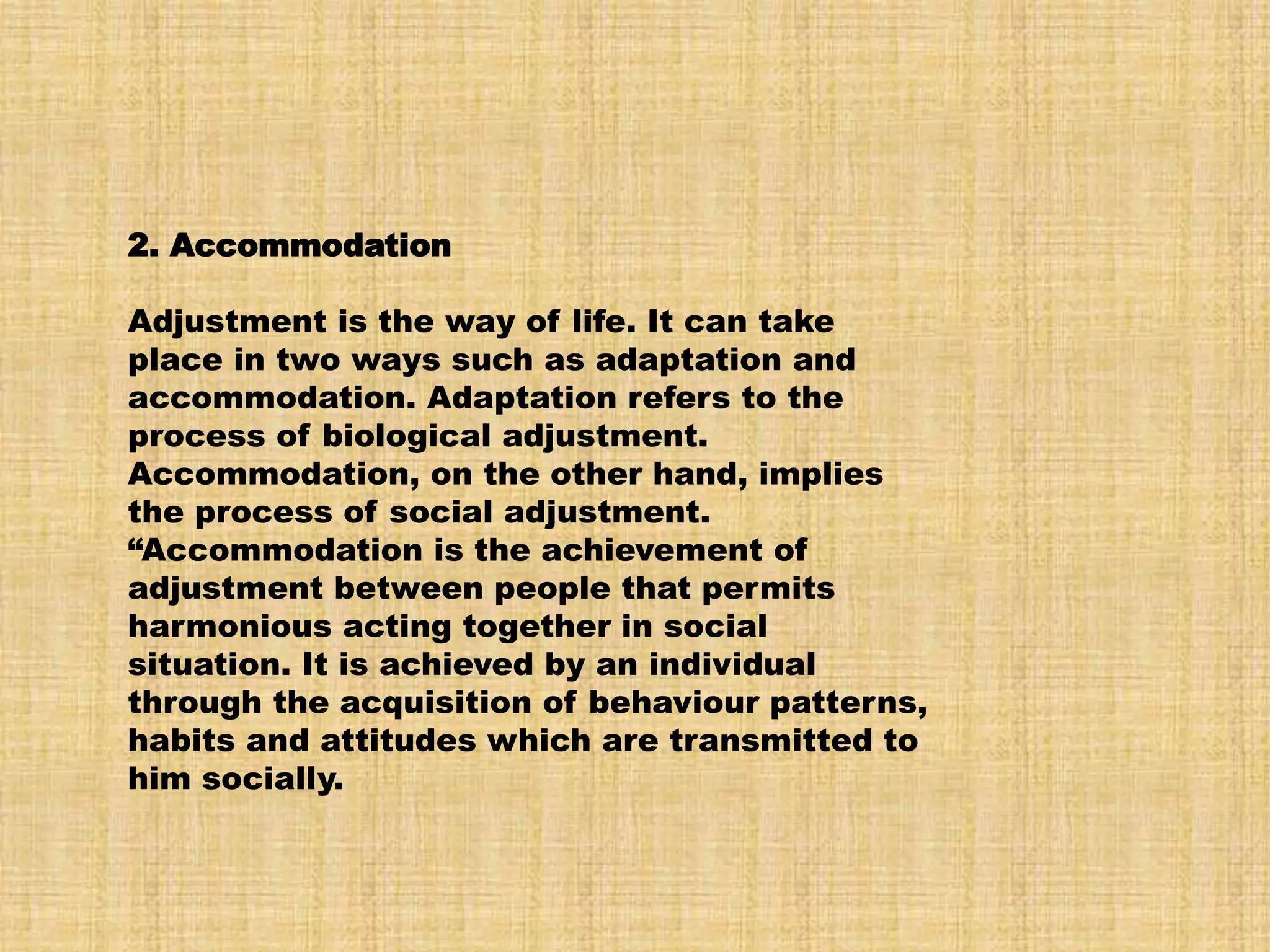 2. Accommodation

Adjustment is the way of life. It can take place in two ways such as adaptation and accommodation. Adaptation refers to the process of biological adjustment. Accommodation, on the other hand, implies the process of social adjustment. “Accommodation is the achievement of adjustment between people that permits harmonious acting together in social situation. It is achieved by an individual through the acquisition of behaviour patterns, habits and attitudes which are transmitted to him socially.